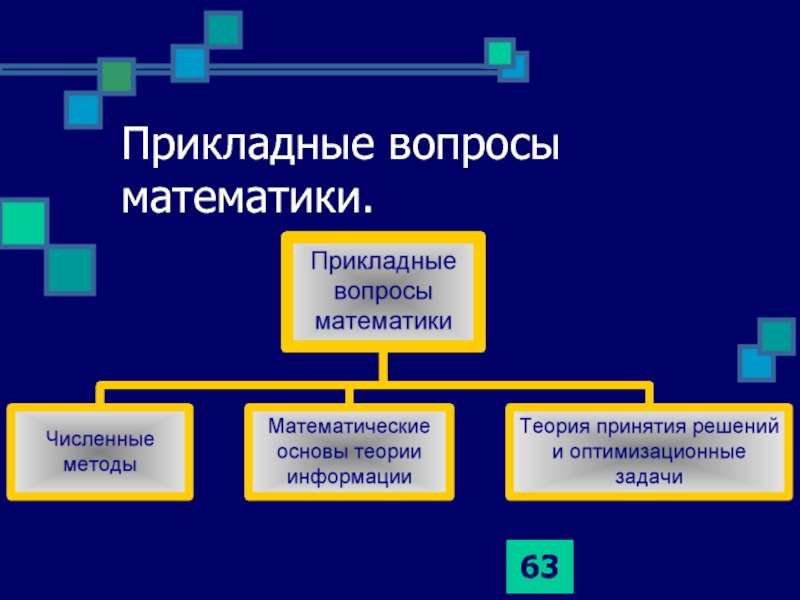 Прикладные вопросы математики.

Прикладные вопросы математики

Численные методы

Математические основы теории информации

Теория принятия решений и оптимизационные задачи

63